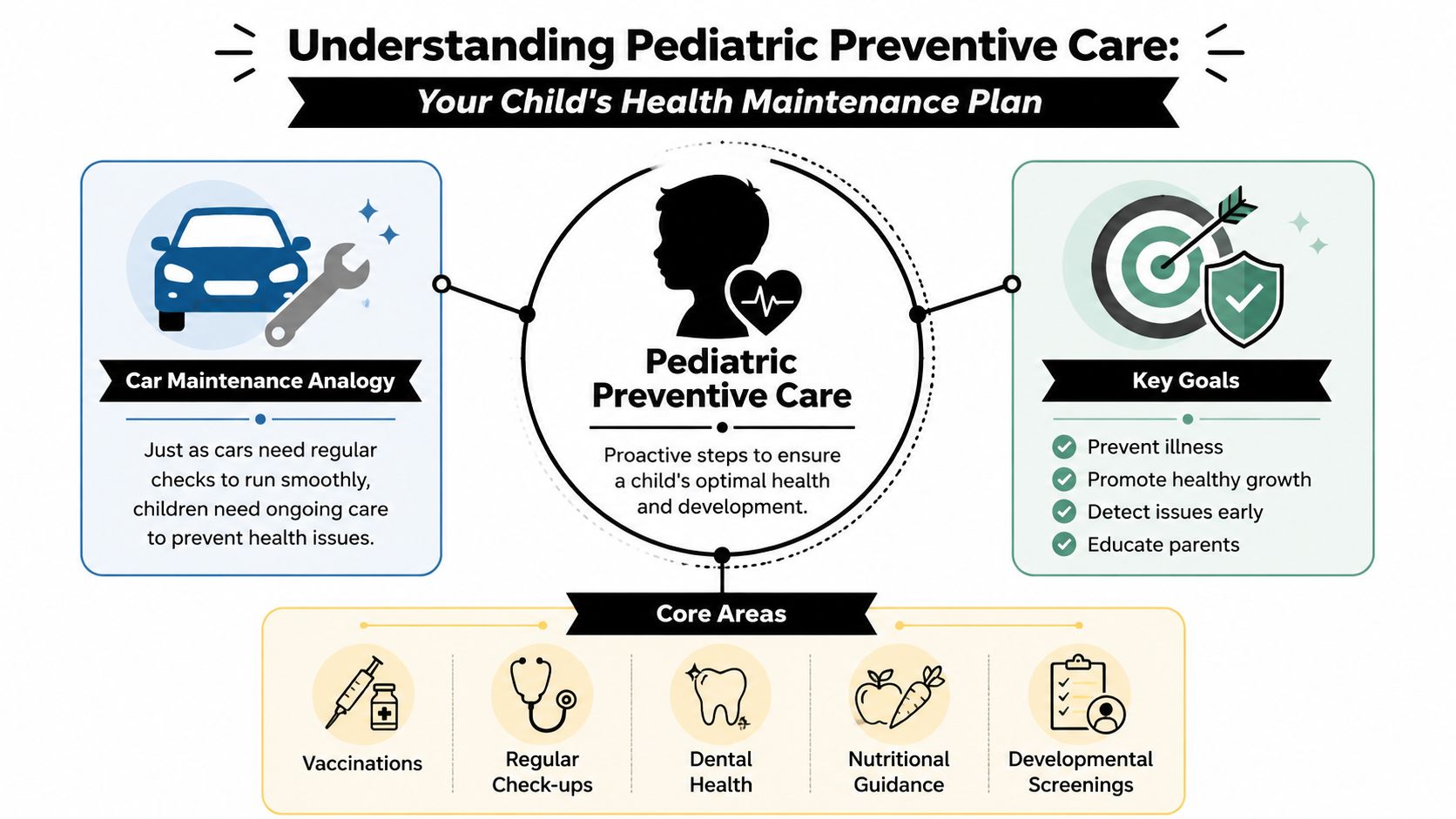 Understanding Pediatric Preventive Care:

Your Child's Health Maintenance Plan

Car Maintenance Analogy

Just as cars need regular checks to run smoothly, children need ongoing care to prevent health issues.

Pediatric Preventive Care

Proactive steps to ensure a child's optimal health and development.

Key Goals

Prevent illness
Promote healthy growth
Detect issues early
Educate parents

Core Areas

Vaccinations

Regular Check-ups

Dental Health

Nutritional Guidance

Developmental Screenings